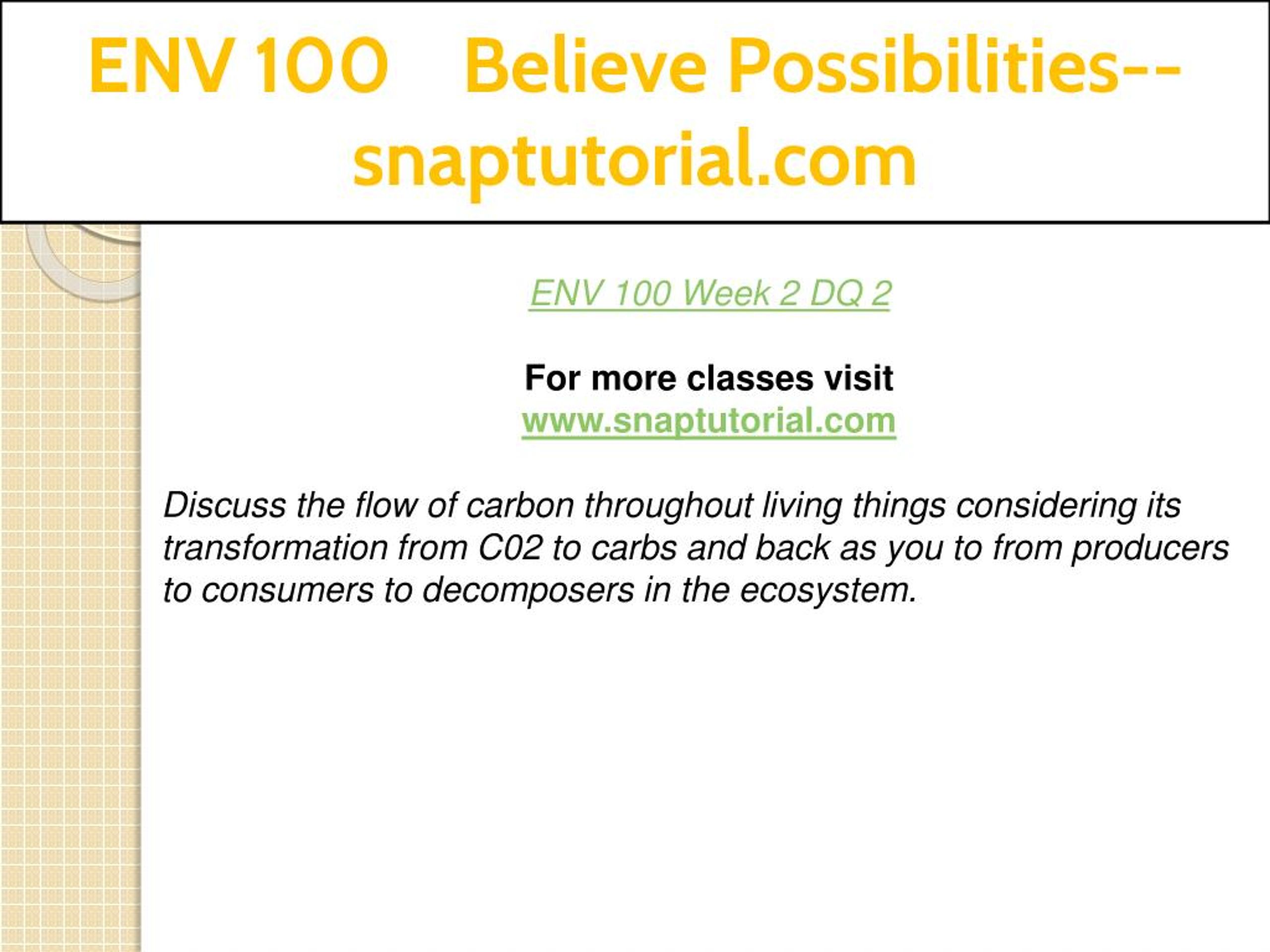 ENV 100 Believe Possibilities--snaptutorial.com

ENV 100 Week 2 DQ 2

For more classes visit
www.snaptutorial.com

Discuss the flow of carbon throughout living things considering its transformation from C02 to carbs and back as you to from producers to consumers to decomposers in the ecosystem.